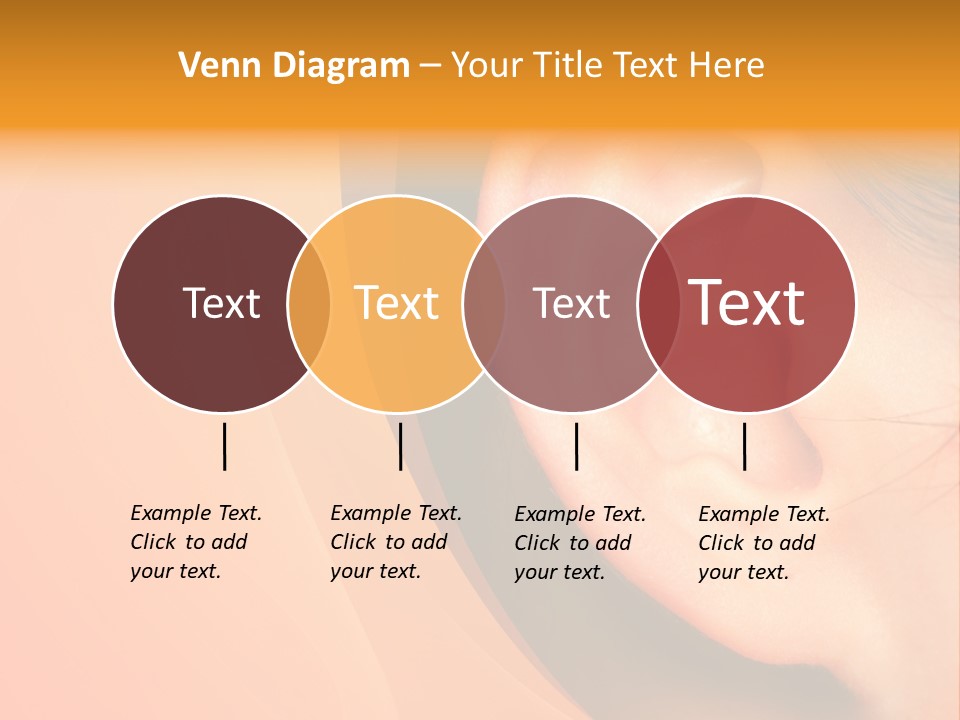 Venn Diagram – Your Title Text Here

Text

Text

Text

Text

Example Text. Click to add your text.

Example Text. Click to add your text.

Example Text. Click to add your text.

Example Text. Click to add your text.